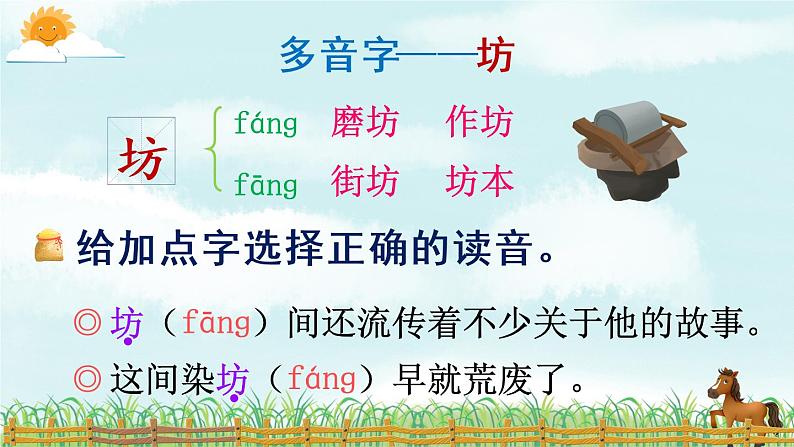 多音字——坊

坊 fáng 磨坊 作坊
fāng 街坊 坊本

给加点字选择正确的读音。

◎ 坊（fāng）间还流传着不少关于他的故事。

◎ 这间染坊（fáng）早就荒废了。